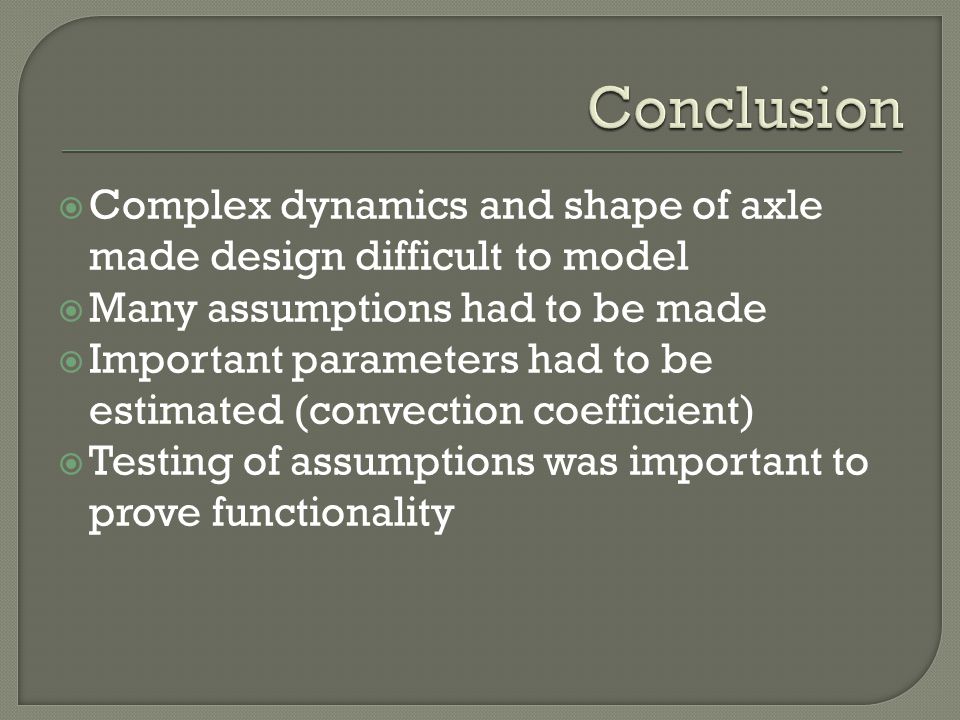 Conclusion

Complex dynamics and shape of axle made design difficult to model
Many assumptions had to be made
Important parameters had to be estimated (convection coefficient)
Testing of assumptions was important to prove functionality